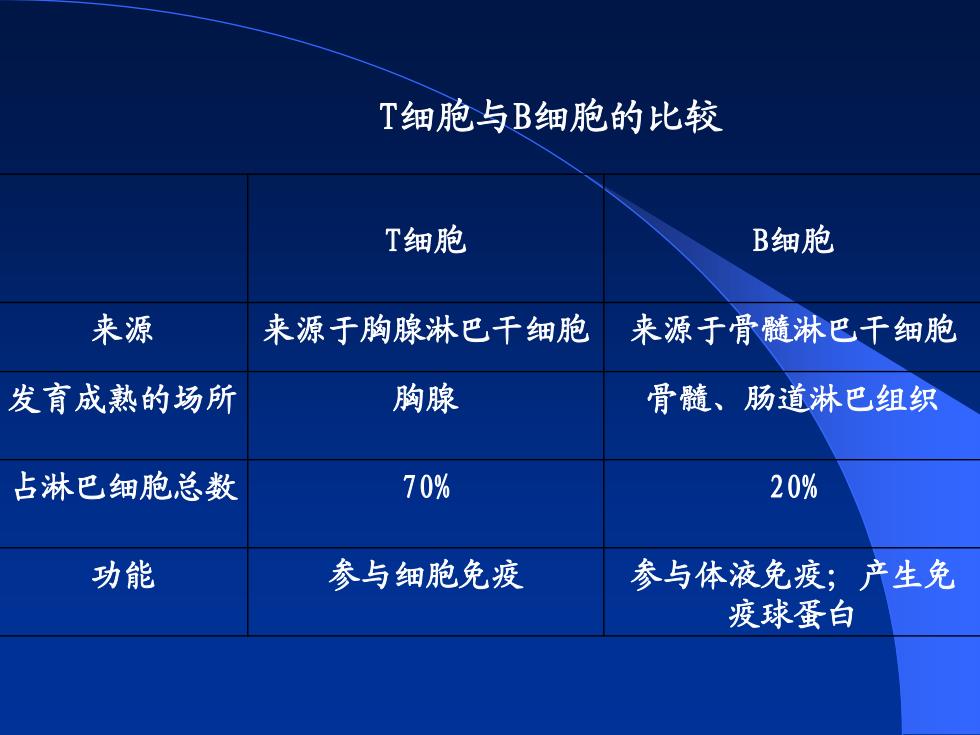 T细胞与B细胞的比较

| | T细胞 | B细胞 |
|---|---|---|
| 来源 | 来源于胸腺淋巴干细胞 | 来源于骨髓淋巴干细胞 |
| 发育成熟的场所 | 胸腺 | 骨髓、肠道淋巴组织 |
| 占淋巴细胞总数 | 70% | 20% |
| 功能 | 参与细胞免疫 | 参与体液免疫；产生免疫球蛋白 |